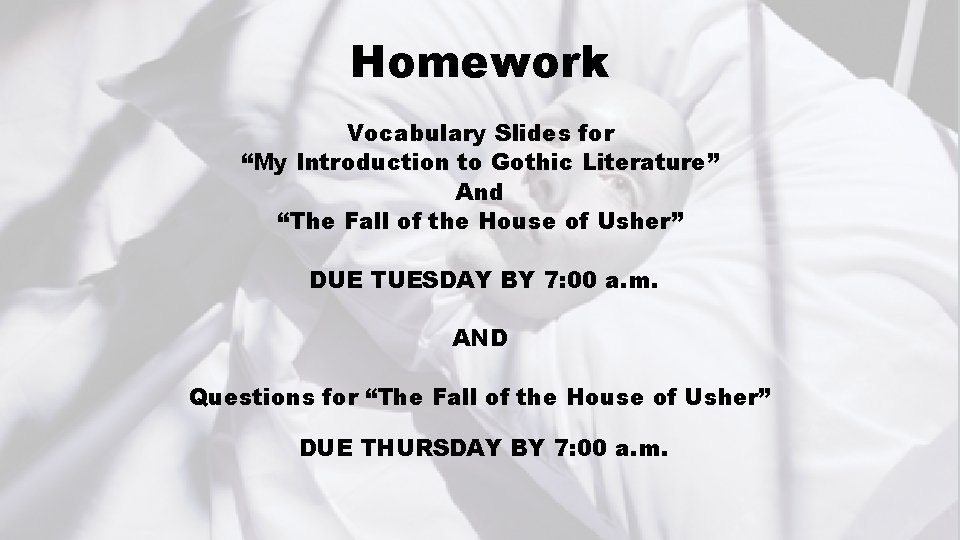 Homework

Vocabulary Slides for
“My Introduction to Gothic Literature”
And
“The Fall of the House of Usher”

DUE TUESDAY BY 7:00 a.m.

AND

Questions for “The Fall of the House of Usher”

DUE THURSDAY BY 7:00 a.m.